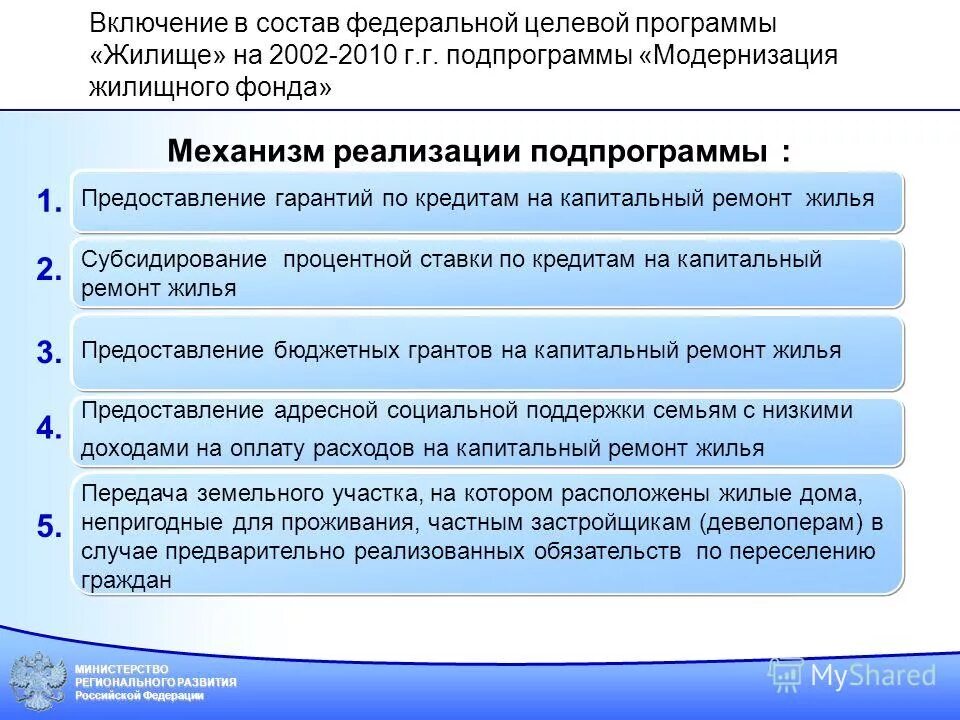 Включение в состав федеральной целевой программы «Жилище» на 2002-2010 г.г. подпрограммы «Модернизация жилищного фонда»

Механизм реализации подпрограммы :

1. Предоставление гарантий по кредитам на капитальный ремонт жилья

2. Субсидирование процентной ставки по кредитам на капитальный ремонт жилья

3. Предоставление бюджетных грантов на капитальный ремонт жилья

4. Предоставление адресной социальной поддержки семьям с низкими доходами на оплату расходов на капитальный ремонт жилья

5. Передача земельного участка, на котором расположены жилые дома, непригодные для проживания, частным застройщикам (девелоперам) в случае предварительно реализованных обязательств по переселению граждан

МИНИСТЕРСТВО РЕГИОНАЛЬНОГО РАЗВИТИЯ Российской Федерации

MyShared